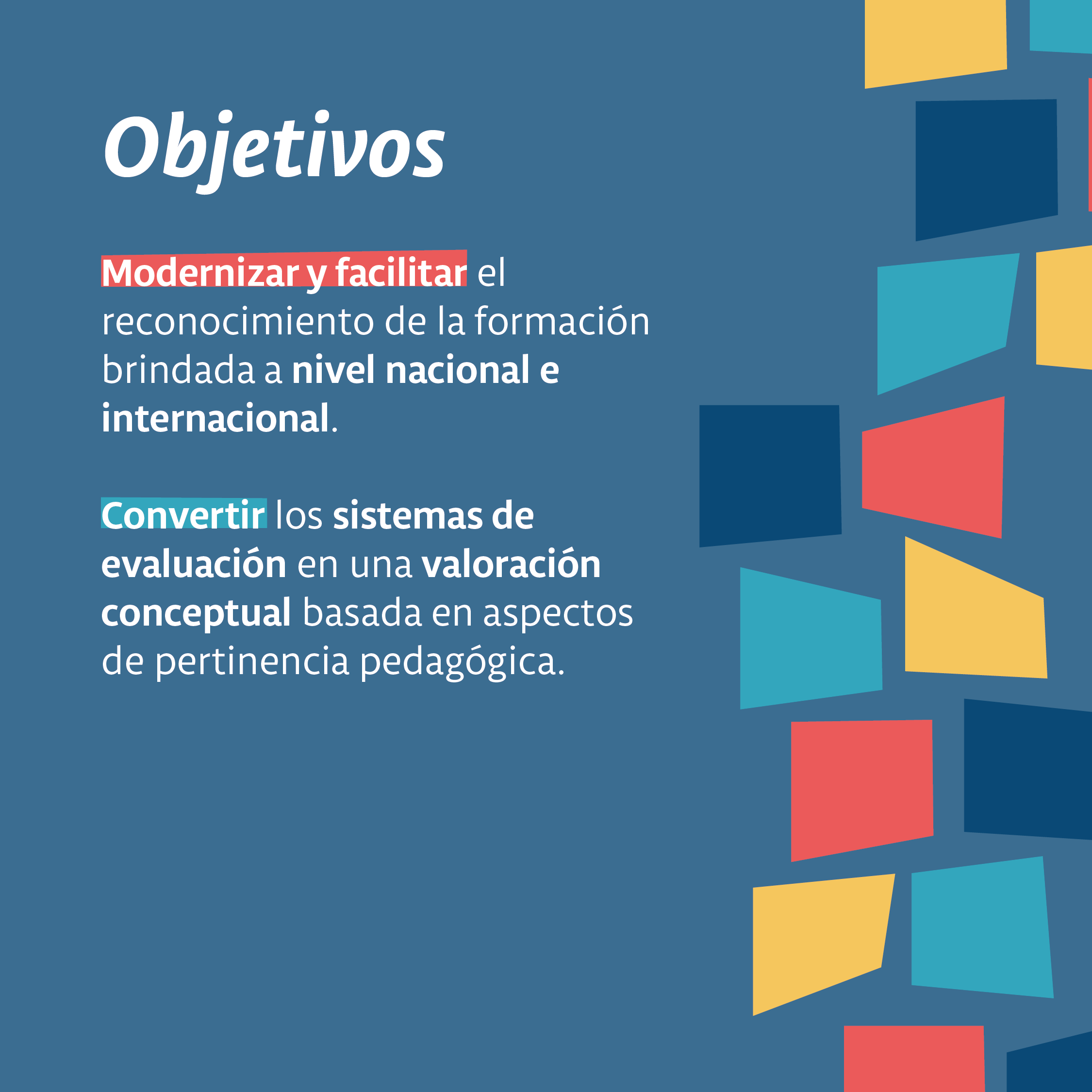 Objetivos

Modernizar y facilitar el reconocimiento de la formación brindada a nivel nacional e internacional.

Convertir los sistemas de evaluación en una valoración conceptual basada en aspectos de pertinencia pedagógica.